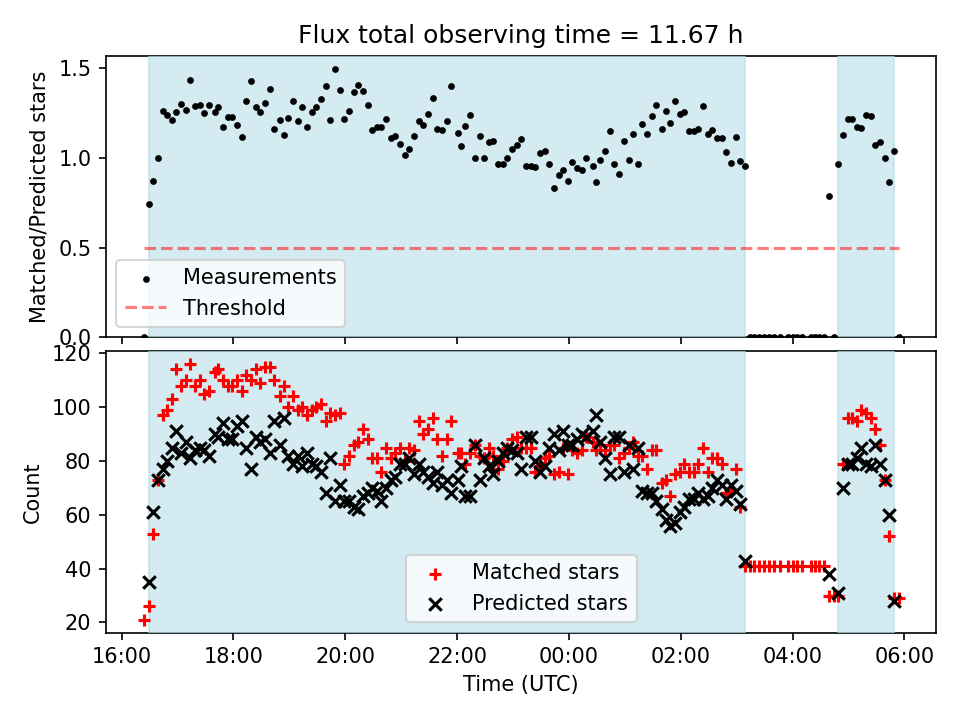 Flux total observing time = 11.67 h

Matched/Predicted stars

1.5
1.0
0.5
0.0

Measurements
Threshold

Count

120
100
80
60
40
20

Matched stars
Predicted stars

16:00
18:00
20:00
22:00
00:00
02:00
04:00
06:00

Time (UTC)